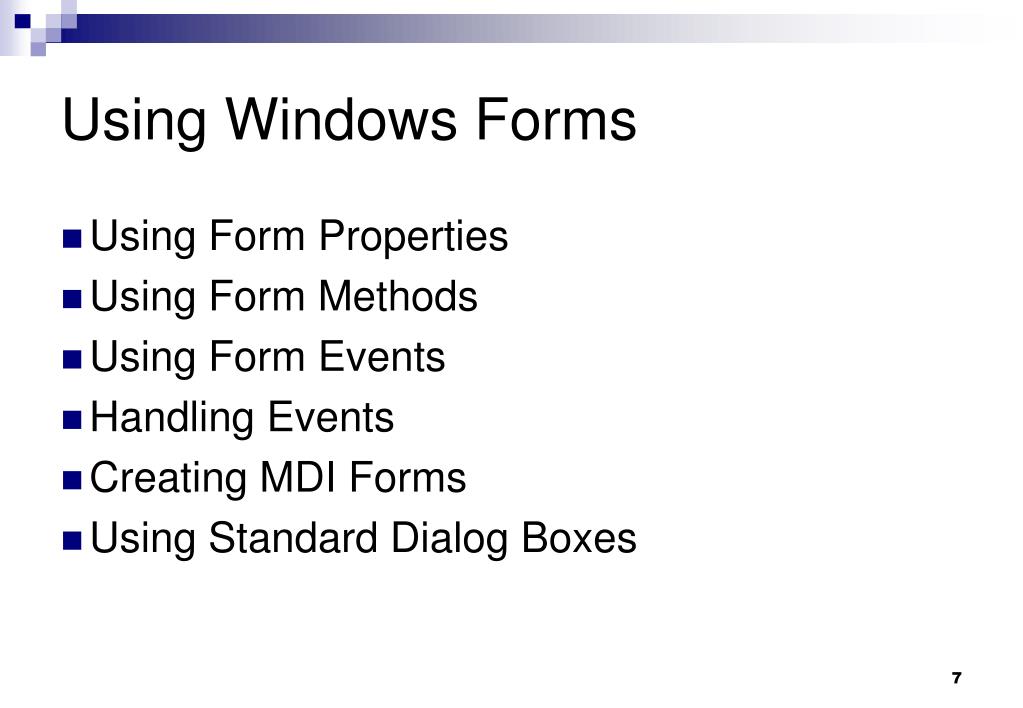 Using Windows Forms

- Using Form Properties
- Using Form Methods
- Using Form Events
- Handling Events
- Creating MDI Forms
- Using Standard Dialog Boxes

7